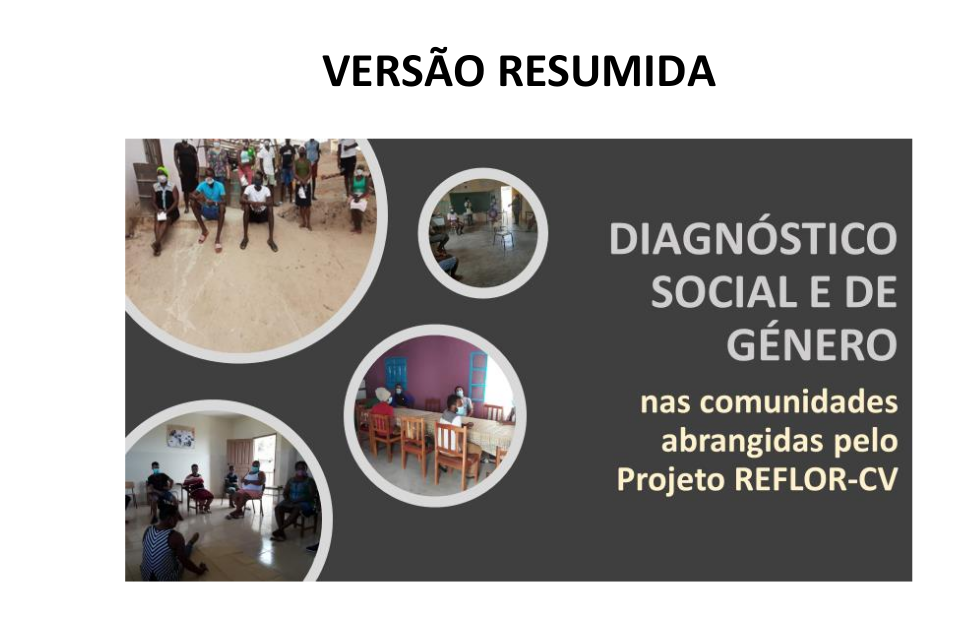 VERSÃO RESUMIDA

DIAGNÓSTICO SOCIAL E DE GÉNERO

nas comunidades abrangidas pelo Projeto REFLOR-CV